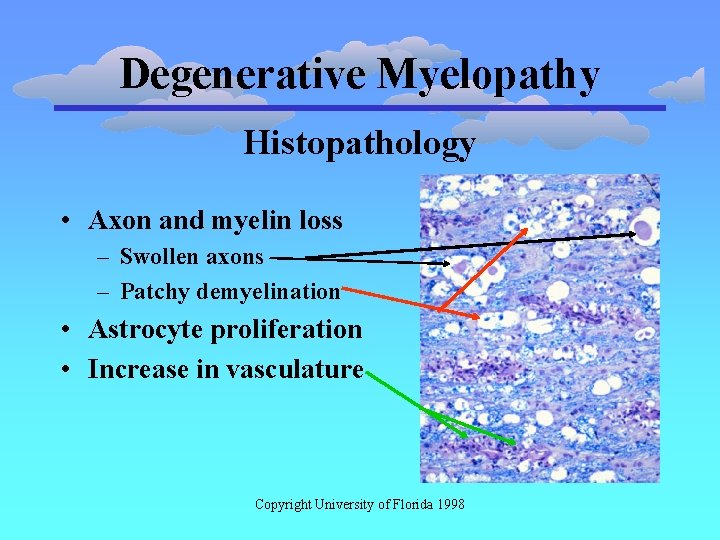 Degenerative Myelopathy

Histopathology

• Axon and myelin loss
– Swollen axons
– Patchy demyelination
• Astrocyte proliferation
• Increase in vasculature

Copyright University of Florida 1998